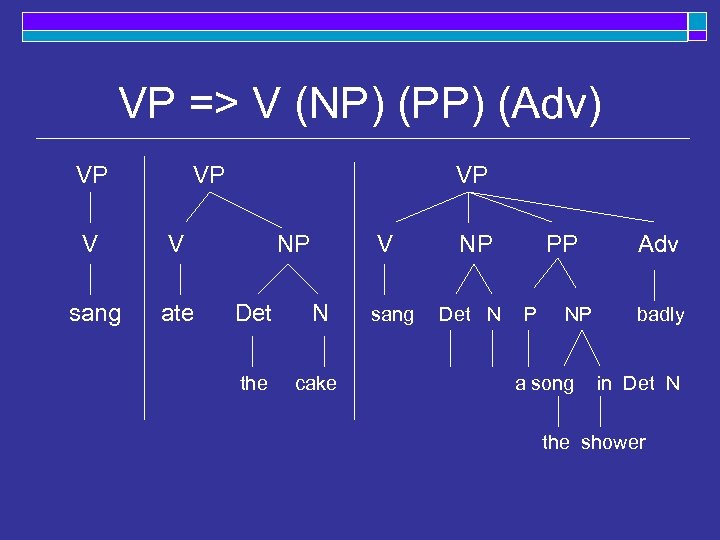 VP => V (NP) (PP) (Adv)

VP
V
sang

VP
V NP
ate Det N
the cake

VP
V NP PP Adv
sang Det N P NP badly
a song in Det N
the shower